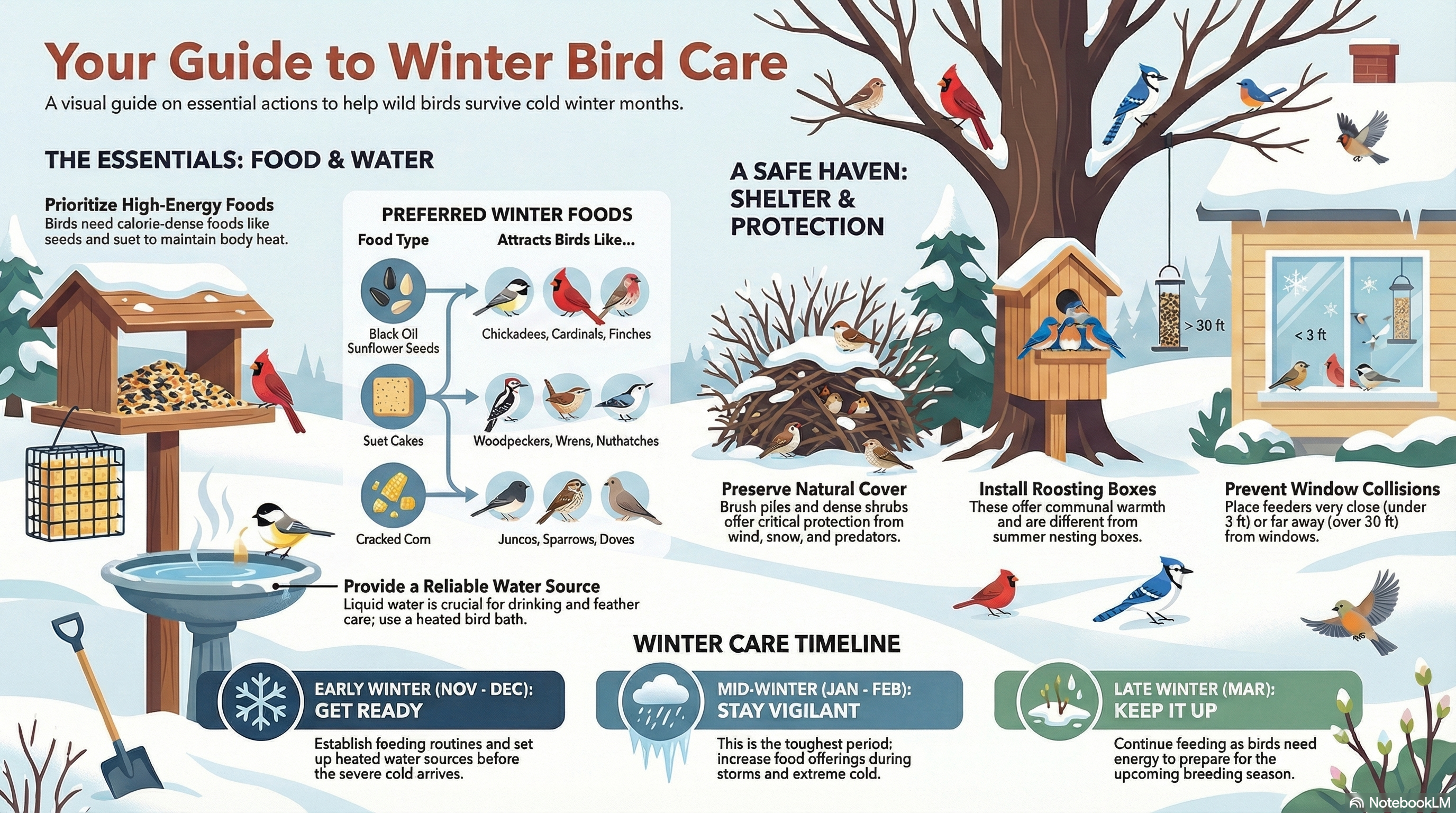 Your Guide to Winter Bird Care

A visual guide on essential actions to help wild birds survive cold winter months.

THE ESSENTIALS: FOOD & WATER

Prioritize High-Energy Foods
Birds need calorie-dense foods like seeds and suet to maintain body heat.

PREFERRED WINTER FOODS

| Food Type | Attracts Birds Like... |
|---|---|
| Black Oil Sunflower Seeds | Chickadees, Cardinals, Finches |
| Suet Cakes | Woodpeckers, Wrens, Nuthatches |
| Cracked Corn | Juncos, Sparrows, Doves |

Provide a Reliable Water Source
Liquid water is crucial for drinking and feather care; use a heated bird bath.

A SAFE HAVEN: SHELTER & PROTECTION

> 30 ft

< 3 ft

Preserve Natural Cover
Brush piles and dense shrubs offer critical protection from wind, snow, and predators.

Install Roosting Boxes
These offer communal warmth and are different from summer nesting boxes.

Prevent Window Collisions
Place feeders very close (under 3 ft) or far away (over 30 ft) from windows.

WINTER CARE TIMELINE

EARLY WINTER (NOV - DEC):
GET READY
Establish feeding routines and set up heated water sources before the severe cold arrives.

MID-WINTER (JAN - FEB):
STAY VIGILANT
This is the toughest period; increase food offerings during storms and extreme cold.

LATE WINTER (MAR):
KEEP IT UP
Continue feeding as birds need energy to prepare for the upcoming breeding season.

NotebookLM